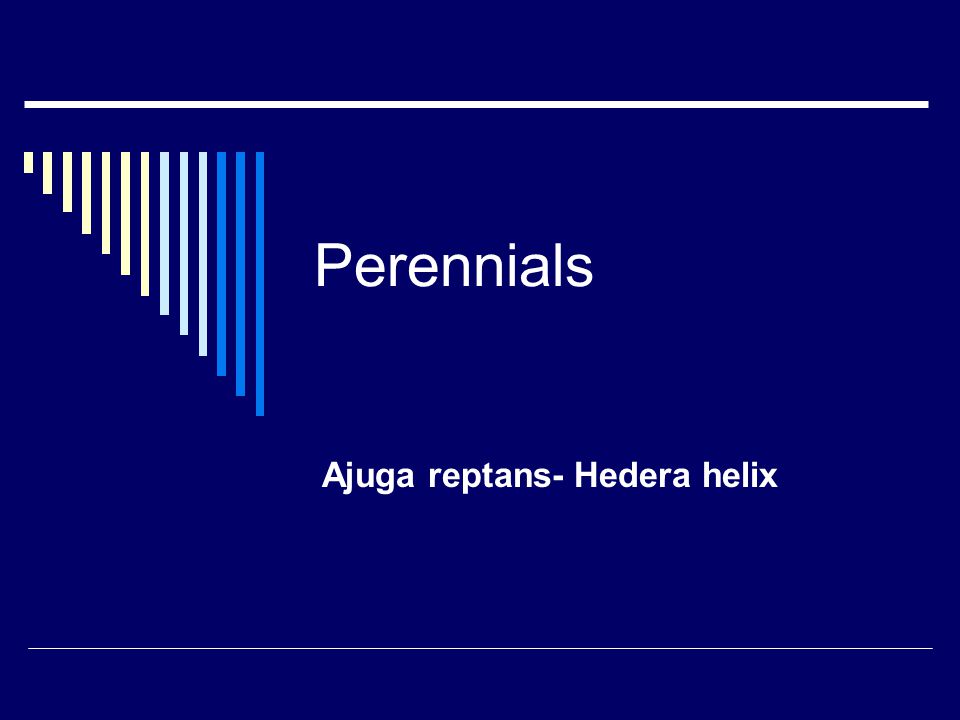 Perennials

Ajuga reptans- Hedera helix